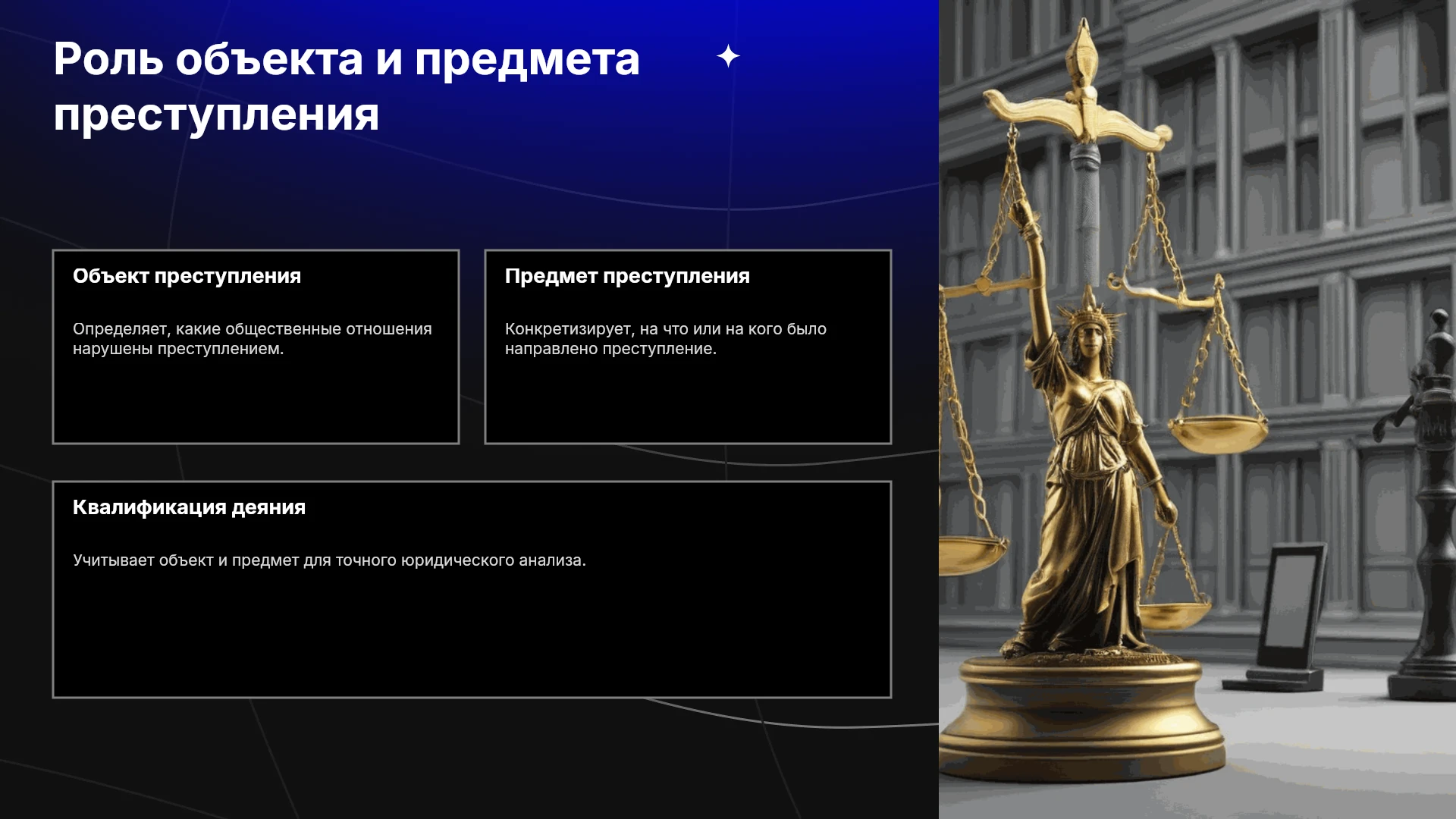 Роль объекта и предмета преступления

Объект преступления

Определяет, какие общественные отношения нарушены преступлением.

Предмет преступления

Конкретизирует, на что или на кого было направлено преступление.

Квалификация деяния

Учитывает объект и предмет для точного юридического анализа.